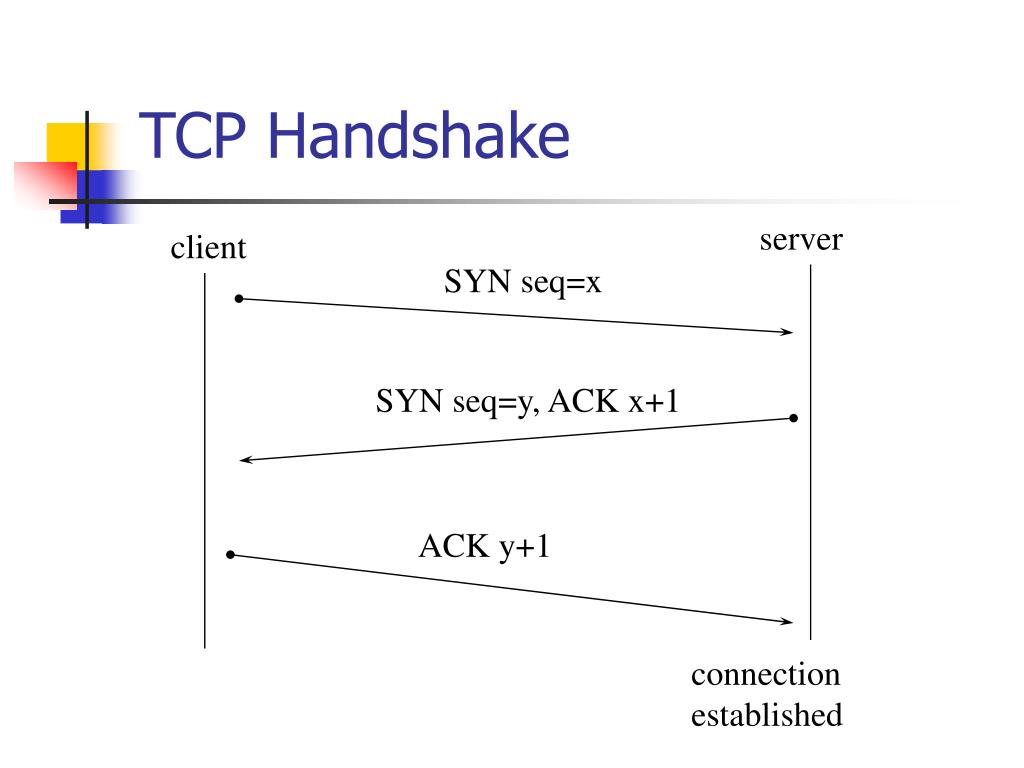 TCP Handshake

client

server

SYN seq=x

SYN seq=y, ACK x+1

ACK y+1

connection established